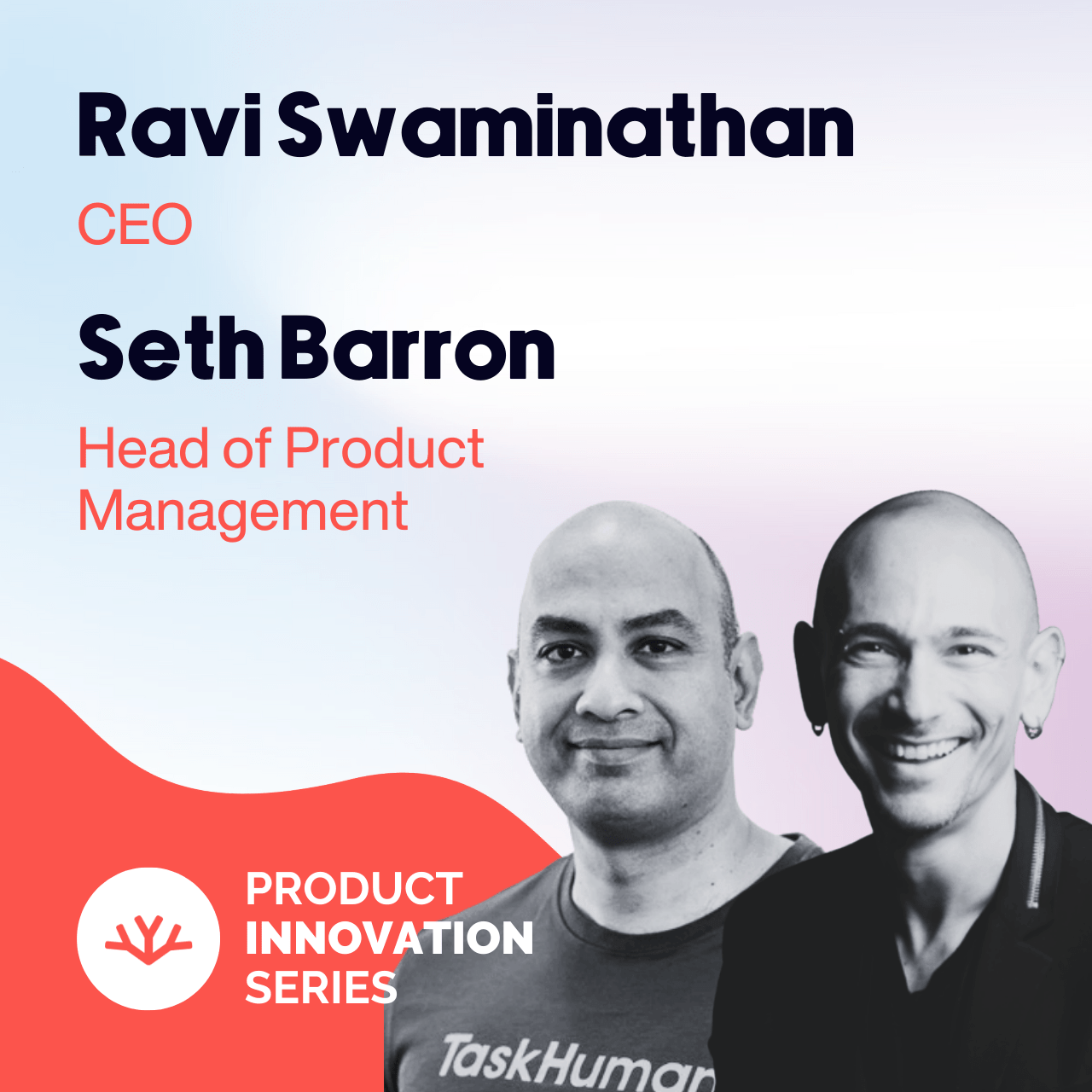 Ravi Swaminathan

CEO

Seth Barron

Head of Product Management

PRODUCT INNOVATION SERIES

TaskHuman